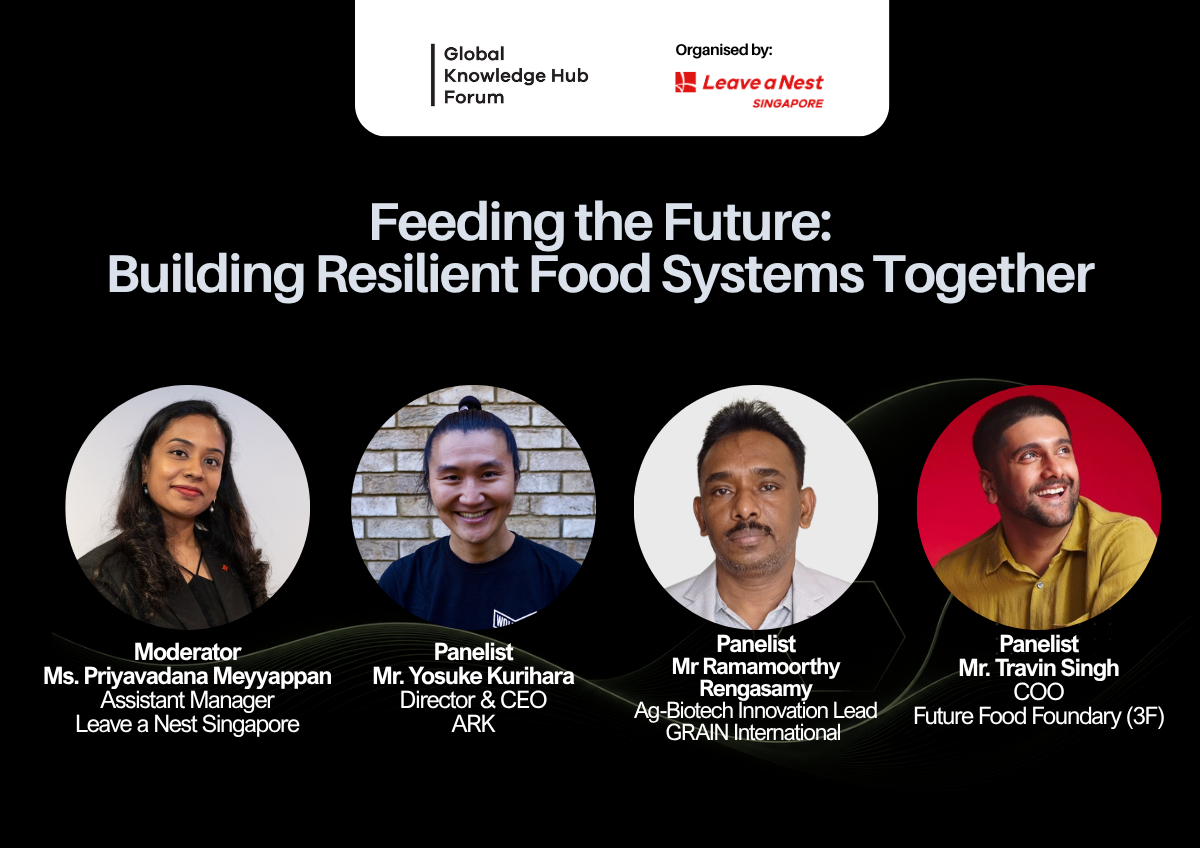 Global Knowledge Hub Forum

Organised by:

Leave a Nest SINGAPORE

Feeding the Future: Building Resilient Food Systems Together

Moderator
Ms. Priyavadana Meyyappan
Assistant Manager
Leave a Nest Singapore

Panelist
Mr. Yosuke Kurihara
Director & CEO
ARK

Panelist
Mr Ramamoorthy Rengasamy
Ag-Biotech Innovation Lead
GRAIN International

Panelist
Mr. Travin Singh
COO
Future Food Foundary (3F)